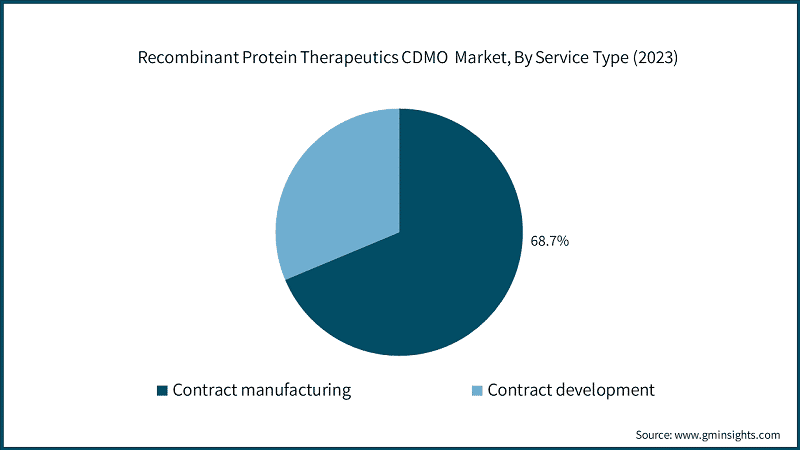 Recombinant Protein Therapeutics CDMO Market, By Service Type (2023)

68.7%

Contract manufacturing

Contract development

Source: www.gminsights.com